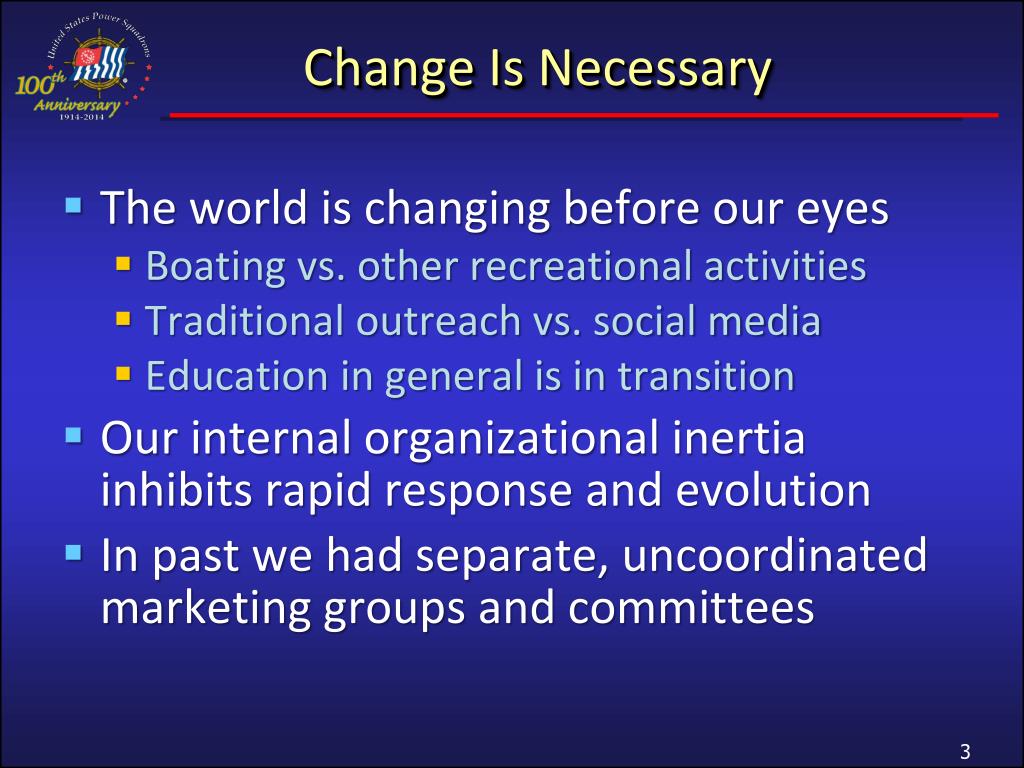 United States Power Squadrons
100th Anniversary
1914-2014

Change Is Necessary

- The world is changing before our eyes
  - Boating vs. other recreational activities
  - Traditional outreach vs. social media
  - Education in general is in transition
- Our internal organizational inertia inhibits rapid response and evolution
- In past we had separate, uncoordinated marketing groups and committees

3